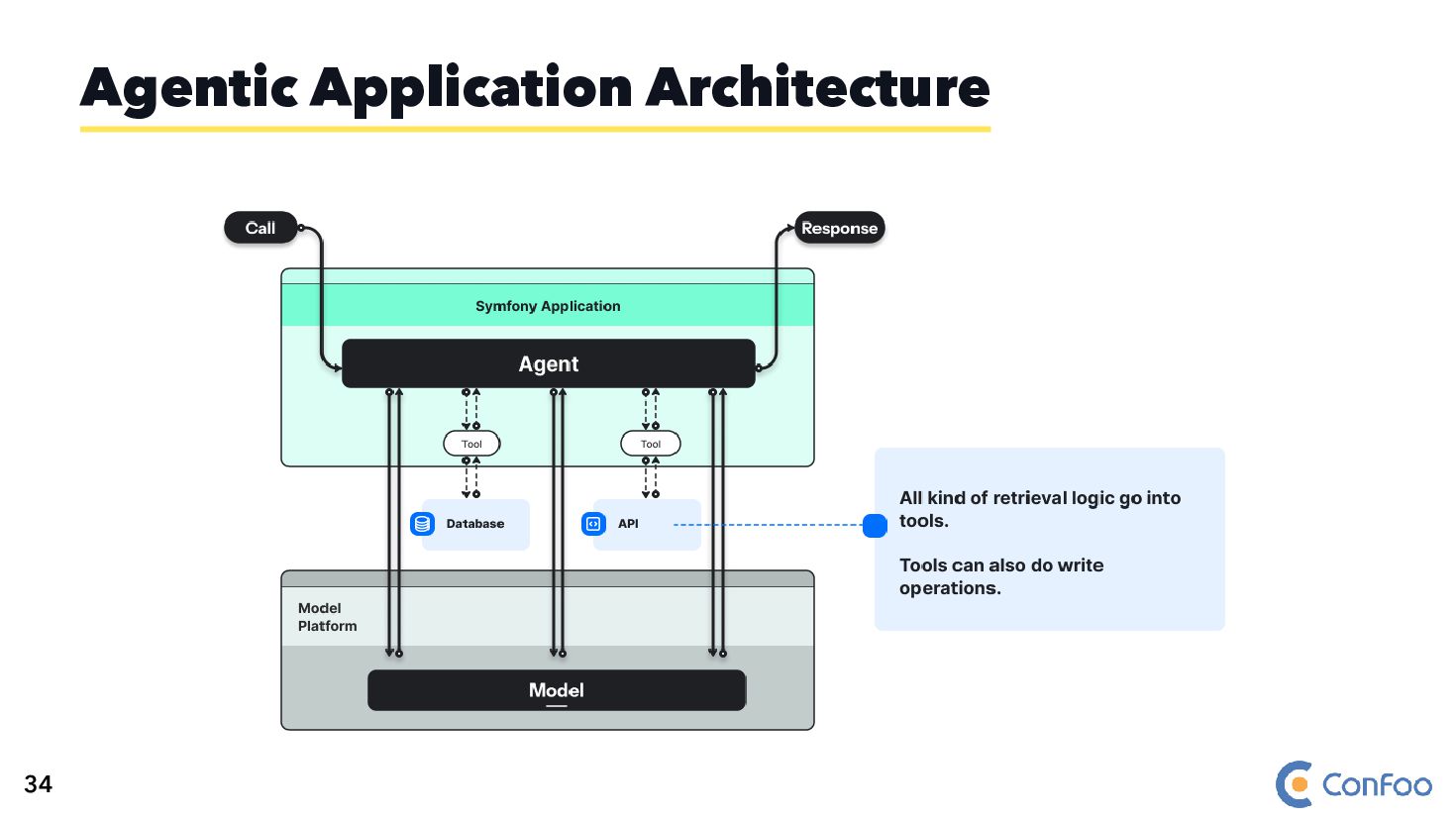 Agentic Application Architecture

Call

Response

Symfony Application

Agent

Tool

Tool

Database

API

Model Platform

Model

All kind of retrieval logic go into tools.

Tools can also do write operations.

34

ConFoo